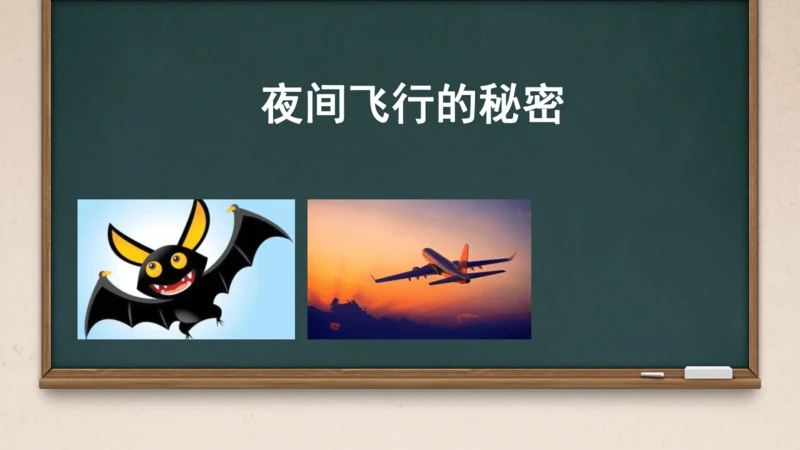 夜间飞行的秘密